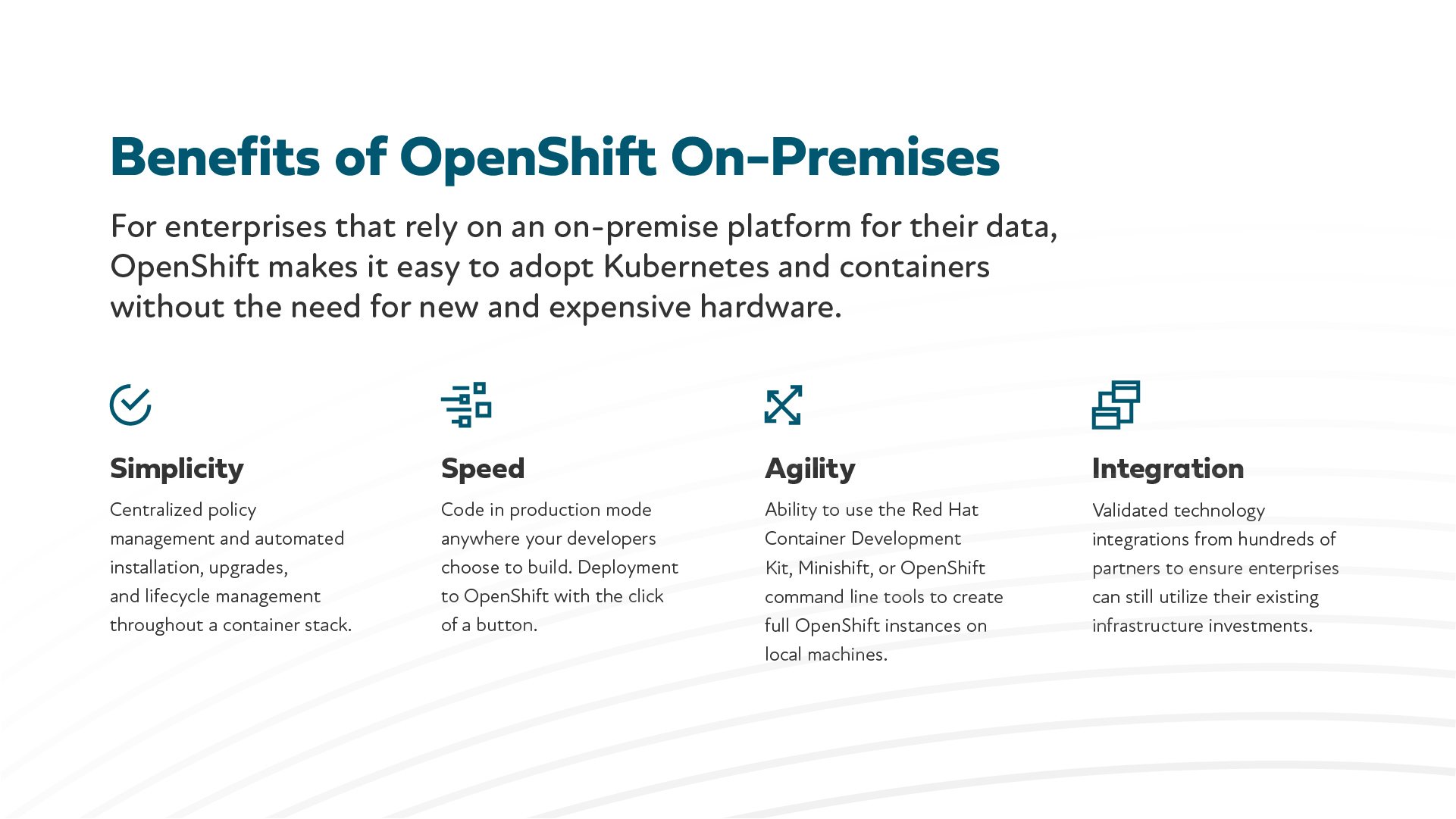 Benefits of OpenShift On-Premises

For enterprises that rely on an on-premise platform for their data, OpenShift makes it easy to adopt Kubernetes and containers without the need for new and expensive hardware.

Simplicity

Centralized policy management and automated installation, upgrades, and lifecycle management throughout a container stack.

Speed

Code in production mode anywhere your developers choose to build. Deployment to OpenShift with the click of a button.

Agility

Ability to use the Red Hat Container Development Kit, Minishift, or OpenShift command line tools to create full OpenShift instances on local machines.

Integration

Validated technology integrations from hundreds of partners to ensure enterprises can still utilize their existing infrastructure investments.